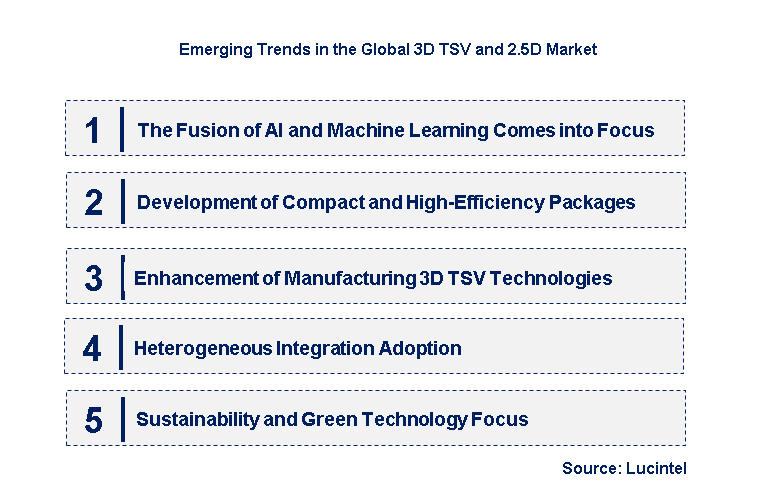 Emerging Trends in the Global 3D TSV and 2.5D Market

1 The Fusion of AI and Machine Learning Comes into Focus

2 Development of Compact and High-Efficiency Packages

3 Enhancement of Manufacturing 3D TSV Technologies

4 Heterogeneous Integration Adoption

5 Sustainability and Green Technology Focus

Source: Lucintel